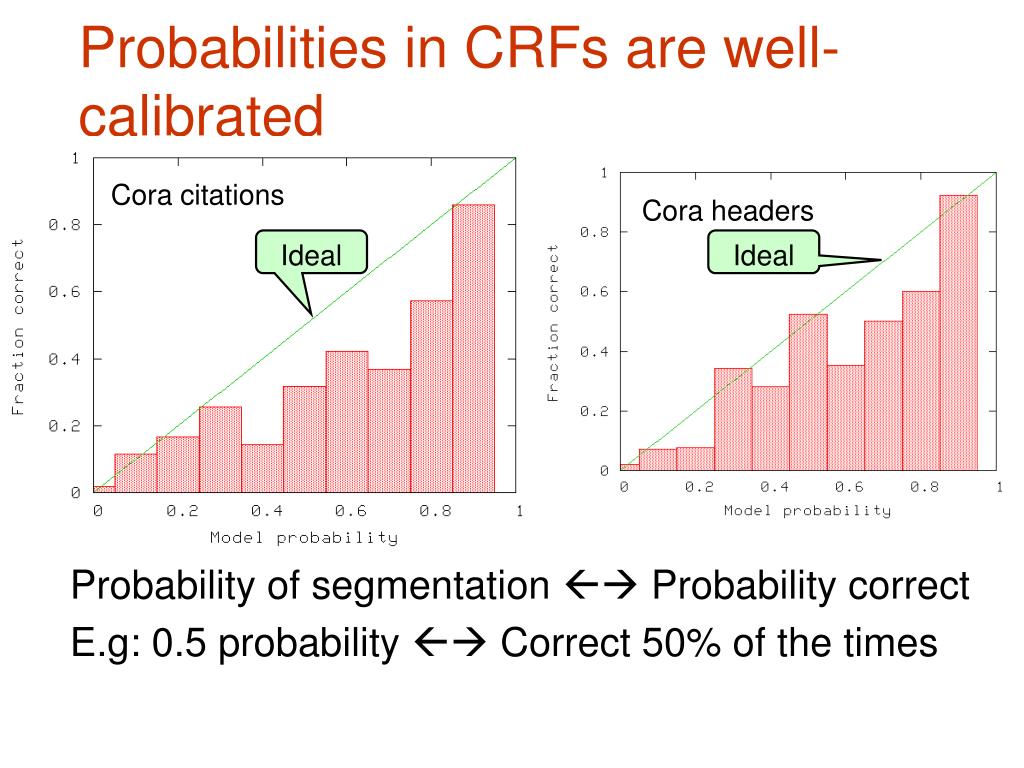 Probabilities in CRFs are well-calibrated

Cora citations

Ideal

Fraction correct

1
0.8
0.6
0.4
0.2
0

0
0.2
0.4
0.6
0.8
1

Model probability

Cora headers

Ideal

Fraction correct

1
0.8
0.6
0.4
0.2
0

0
0.2
0.4
0.6
0.8
1

Model probability

Probability of segmentation ←→ Probability correct

E.g: 0.5 probability ←→ Correct 50% of the times